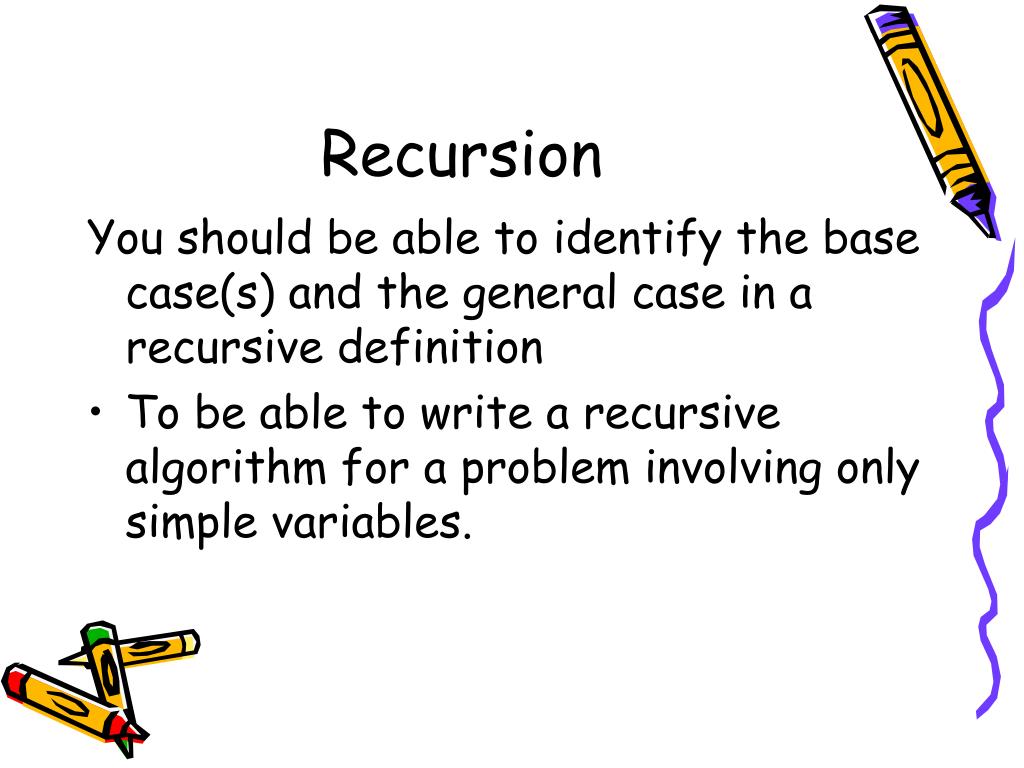 Recursion

You should be able to identify the base case(s) and the general case in a recursive definition

• To be able to write a recursive algorithm for a problem involving only simple variables.